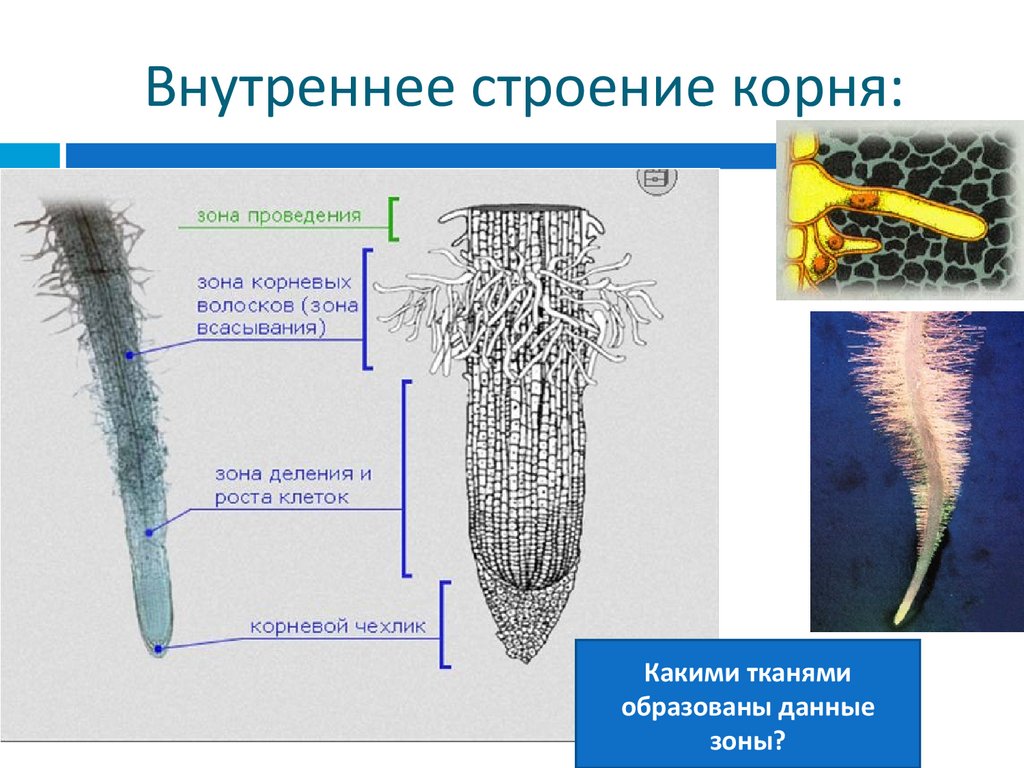 Внутреннее строение корня:

зона проведения

зона корневых волосков (зона всасывания)

зона деления и роста клеток

корневой чехлик

Какими тканями образованы данные зоны?